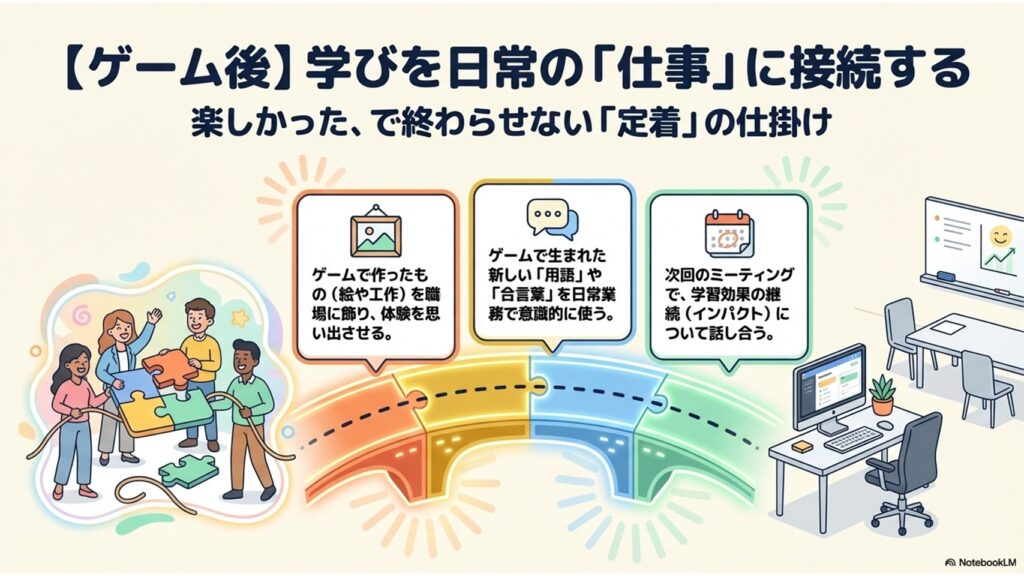 【ゲーム後】学びを日常の「仕事」に接続する

楽しかった、で終わらせない「定着」の仕掛け

ゲームで作ったもの（絵や工作）を職場に飾り、体験を思い出させる。

ゲームで生まれた新しい「用語」や「合言葉」を日常業務で意識的に使う。

次回のミーティングで、学習効果の継続（インパクト）について話し合う。

NotebookLM